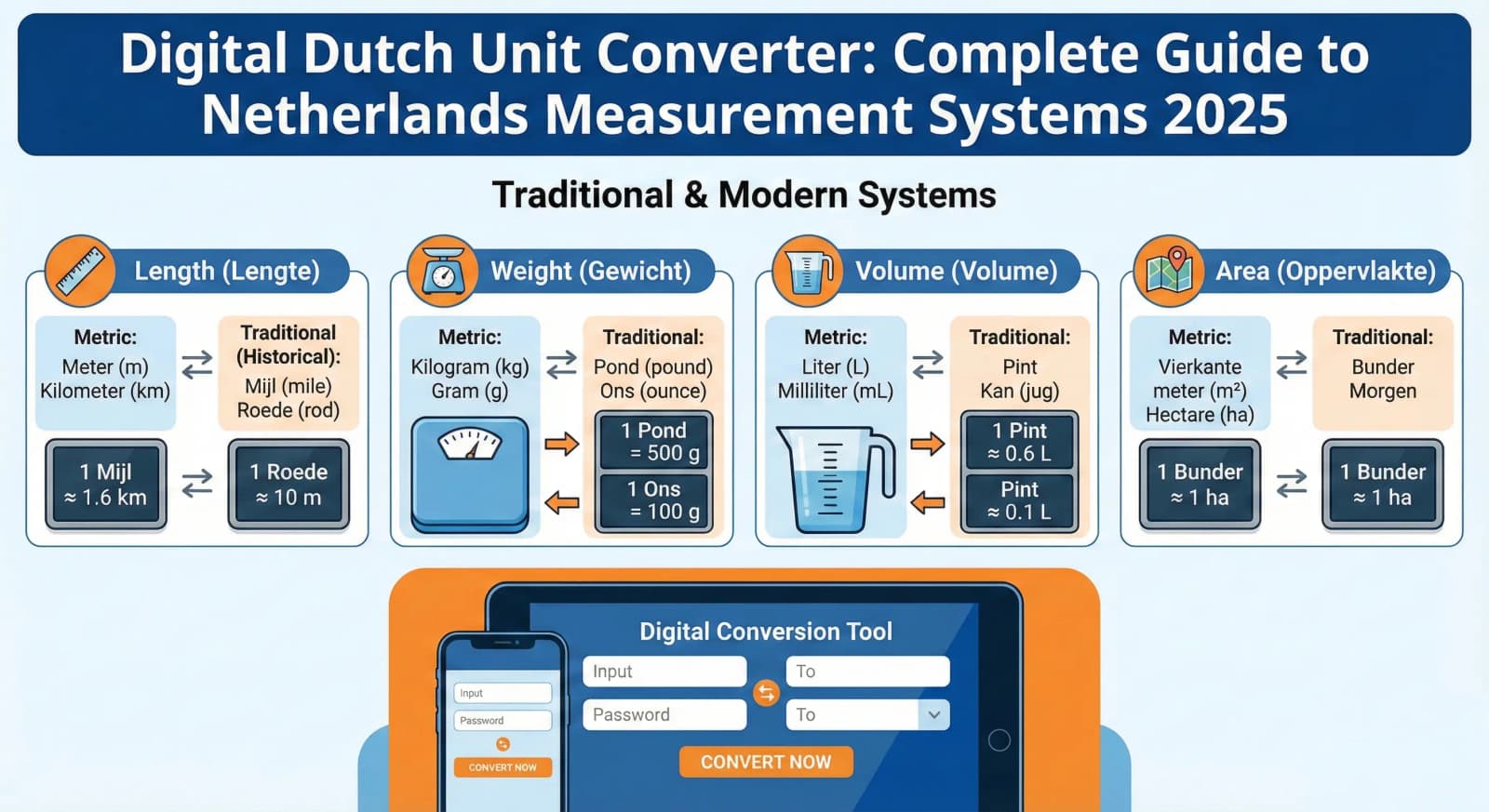 Digital Dutch Unit Converter: Complete Guide to Netherlands Measurement Systems 2025

Traditional & Modern Systems

Length (Lengte)

Metric:
Meter (m)
Kilometer (km)

Traditional (Historical):
Mijl (mile)
Roede (rod)

1 Mijl ≈ 1.6 km

1 Roede ≈ 10 m

Weight (Gewicht)

Metric:
Kilogram (kg)
Gram (g)

Traditional:
Pond (pound)
Ons (ounce)

1 Pond = 500 g

1 Ons = 100 g

Volume (Volume)

Metric:
Liter (L)
Milliliter (mL)

Traditional:
Pint
Kan (jug)

1 Pint ≈ 0.6 L

Pint ≈ 0.1 L

Area (Oppervlakte)

Metric:
Vierkante meter (m²)
Hectare (ha)

Traditional:
Bunder
Morgen

1 Bunder ≈ 1 ha

1 Bunder ≈ 1 ha

Input
Password
CONVERT NOW

Digital Conversion Tool
Input
To
Password
To
CONVERT NOW